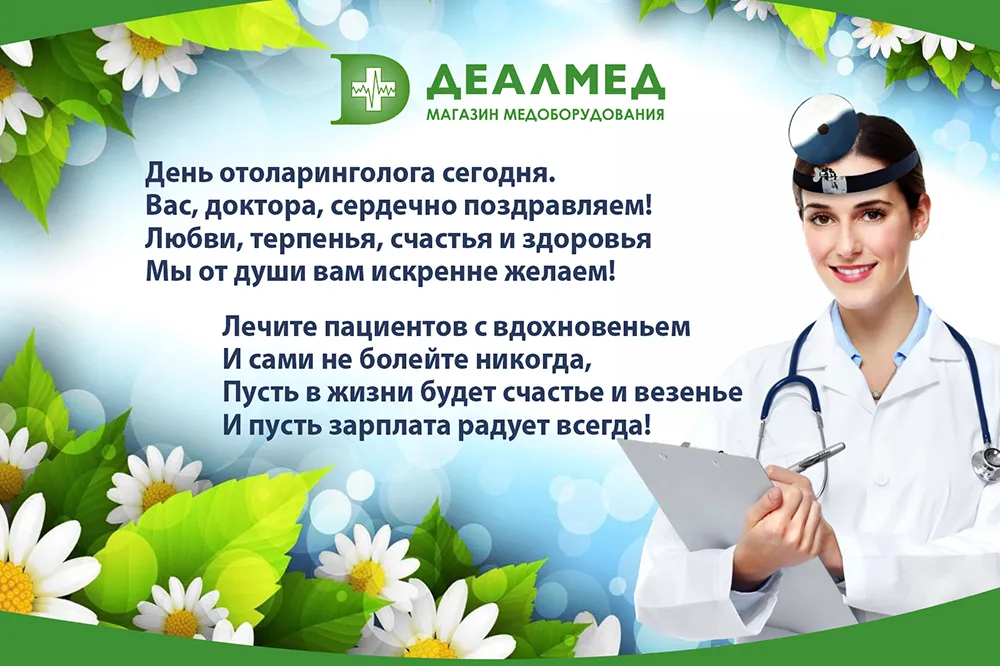 ДЕАЛМЕД
МАГАЗИН МЕДОБОРУДОВАНИЯ

День отоларинголога сегодня.
Вас, доктора, сердечно поздравляем!
Любви, терпенья, счастья и здоровья
Мы от души вам искренне желаем!

Лечите пациентов с вдохновеньем
И сами не болейте никогда,
Пусть в жизни будет счастье и везенье
И пусть зарплата радует всегда!